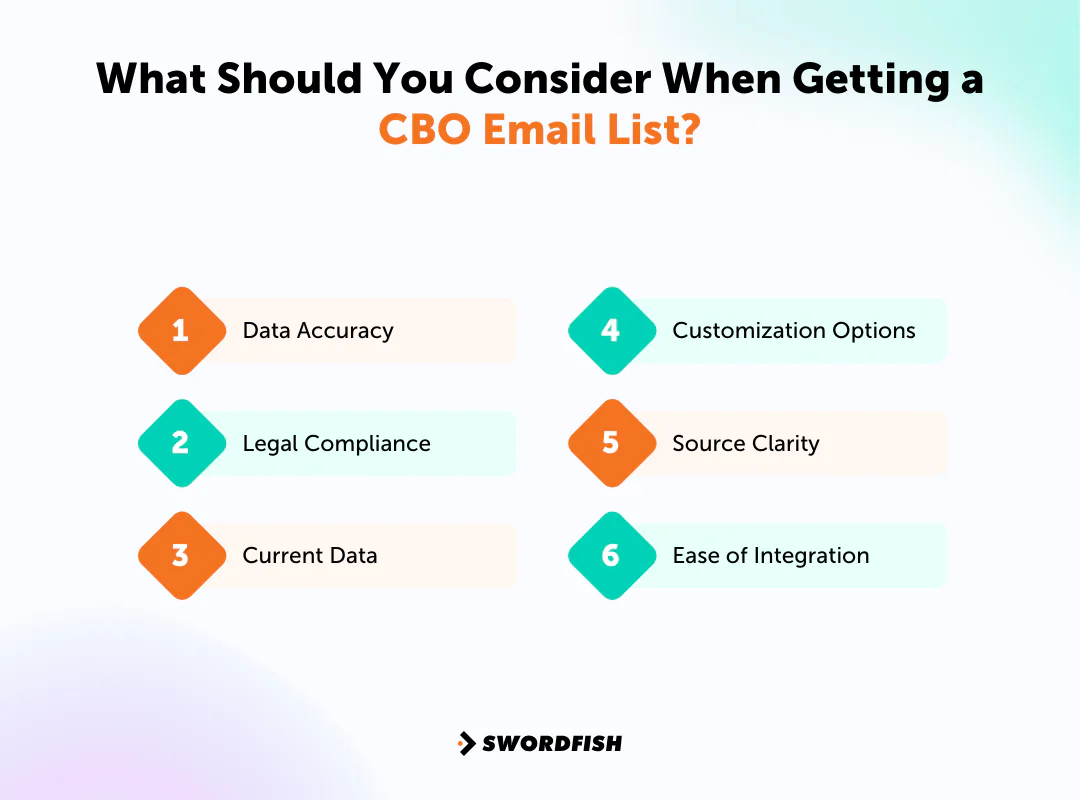 What Should You Consider When Getting a CBO Email List?

1 Data Accuracy

2 Legal Compliance

3 Current Data

4 Customization Options

5 Source Clarity

6 Ease of Integration

SWORDFISH